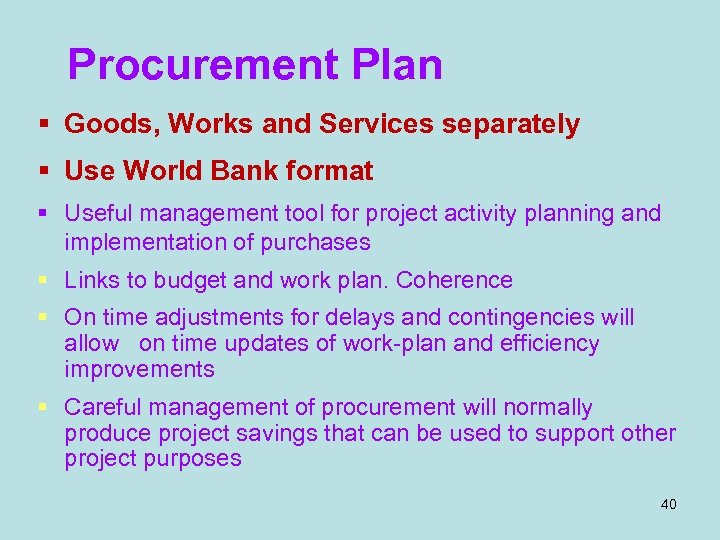 Procurement Plan

▪ Goods, Works and Services separately

▪ Use World Bank format

▪ Useful management tool for project activity planning and implementation of purchases

▪ Links to budget and work plan. Coherence

▪ On time adjustments for delays and contingencies will allow on time updates of work-plan and efficiency improvements

▪ Careful management of procurement will normally produce project savings that can be used to support other project purposes

40